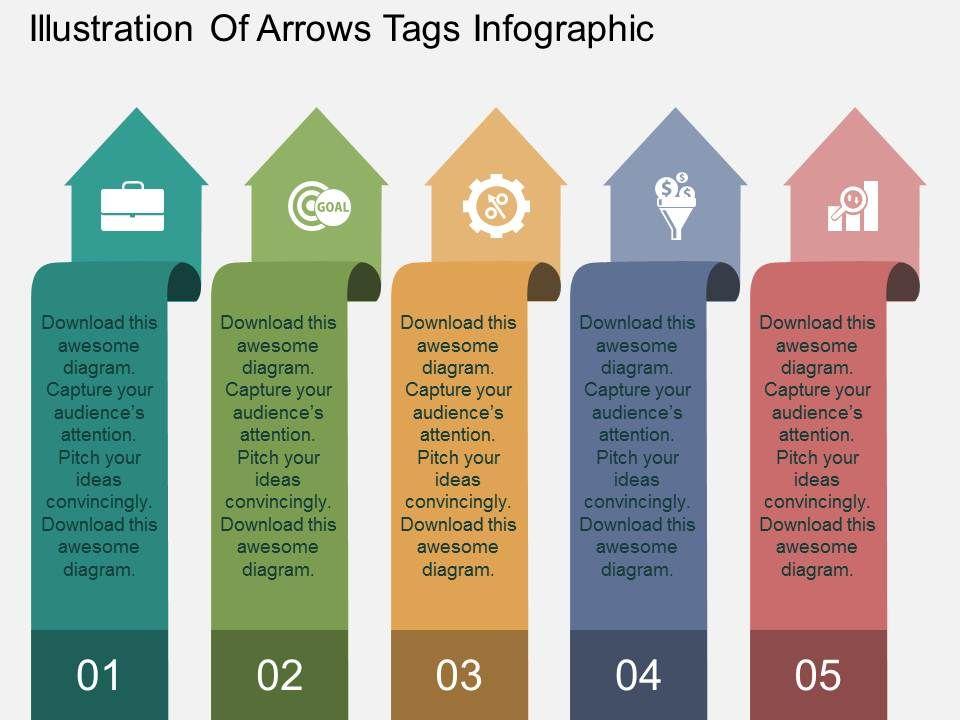 Illustration Of Arrows Tags Infographic

GOAL

Download this awesome diagram. Capture your audience's attention. Pitch your ideas convincingly. Download this awesome diagram.

01

Download this awesome diagram. Capture your audience's attention. Pitch your ideas convincingly. Download this awesome diagram.

02

Download this awesome diagram. Capture your audience's attention. Pitch your ideas convincingly. Download this awesome diagram.

03

Download this awesome diagram. Capture your audience's attention. Pitch your ideas convincingly. Download this awesome diagram.

04

Download this awesome diagram. Capture your audience's attention. Pitch your ideas convincingly. Download this awesome diagram.

05